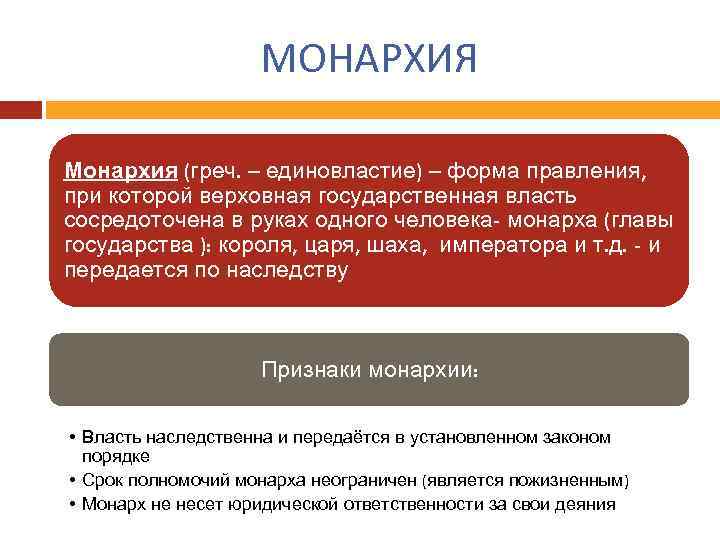 МОНАРХИЯ

Монархия (греч. – единовластие) – форма правления, при которой верховная государственная власть сосредоточена в руках одного человека- монарха (главы государства ): короля, царя, шаха, императора и т.д. - и передается по наследству

Признаки монархии:

• Власть наследственна и передаётся в установленном законом порядке
• Срок полномочий монарха неограничен (является пожизненным)
• Монарх не несет юридической ответственности за свои деяния